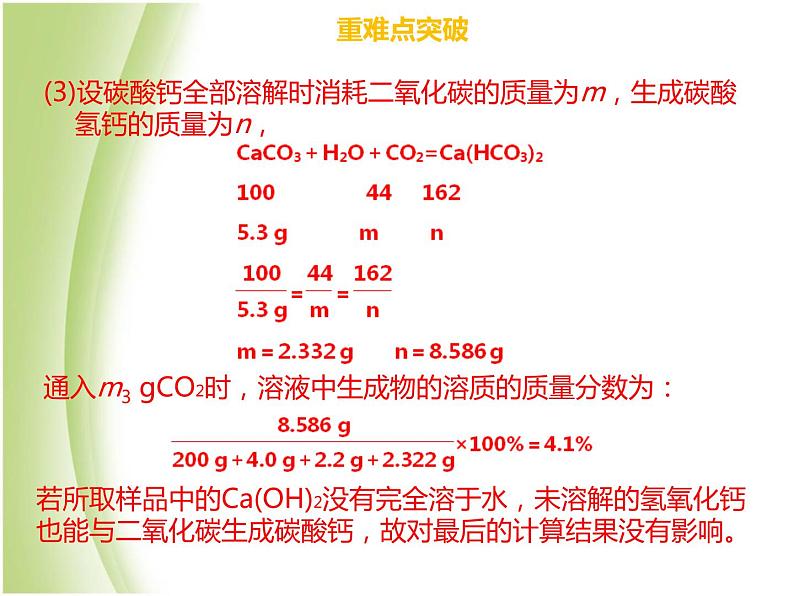 重难点突破

(3)设碳酸钙全部溶解时消耗二氧化碳的质量为$m$，生成碳酸氢钙的质量为$n$，

$CaCO_3 + H_2O + CO_2 = Ca(HCO_3)_2$

100 44 162

5.3 g m n

$\frac{100}{5.3\ g} = \frac{44}{m} = \frac{162}{n}$

m = 2.332 g n = 8.586 g

通入$m_3$ g$CO_2$时，溶液中生成物的溶质的质量分数为：

$\frac{8.586\ g}{200\ g + 4.0\ g + 2.2\ g + 2.322\ g} \times 100\% = 4.1\%$

若所取样品中的$Ca(OH)_2$没有完全溶于水，未溶解的氢氧化钙也能与二氧化碳生成碳酸钙，故对最后的计算结果没有影响。